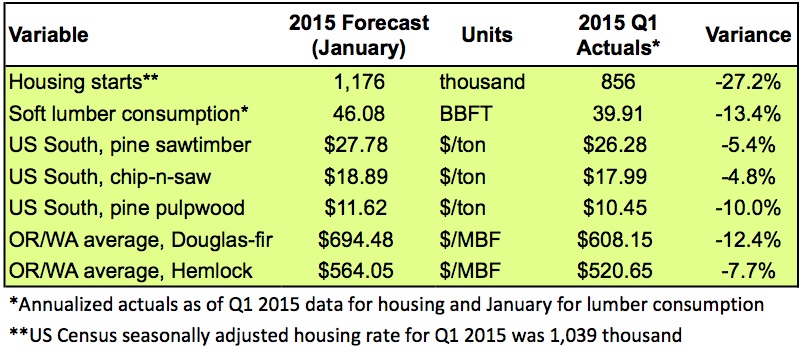 | Variable | 2015 Forecast (January) | Units | 2015 Q1 Actuals* | Variance |
|---|---|---|---|---|
| Housing starts** | 1,176 | thousand | 856 | -27.2% |
| Soft lumber consumption* | 46.08 | BBFT | 39.91 | -13.4% |
| US South, pine sawtimber | \$27.78 | \$/ton | \$26.28 | -5.4% |
| US South, chip-n-saw | \$18.89 | \$/ton | \$17.99 | -4.8% |
| US South, pine pulpwood | \$11.62 | \$/ton | \$10.45 | -10.0% |
| OR/WA average, Douglas-fir | \$694.48 | \$/MBF | \$608.15 | -12.4% |
| OR/WA average, Hemlock | \$564.05 | \$/MBF | \$520.65 | -7.7% |

*Annualized actuals as of Q1 2015 data for housing and January for lumber consumption

**US Census seasonally adjusted housing rate for Q1 2015 was 1,039 thousand